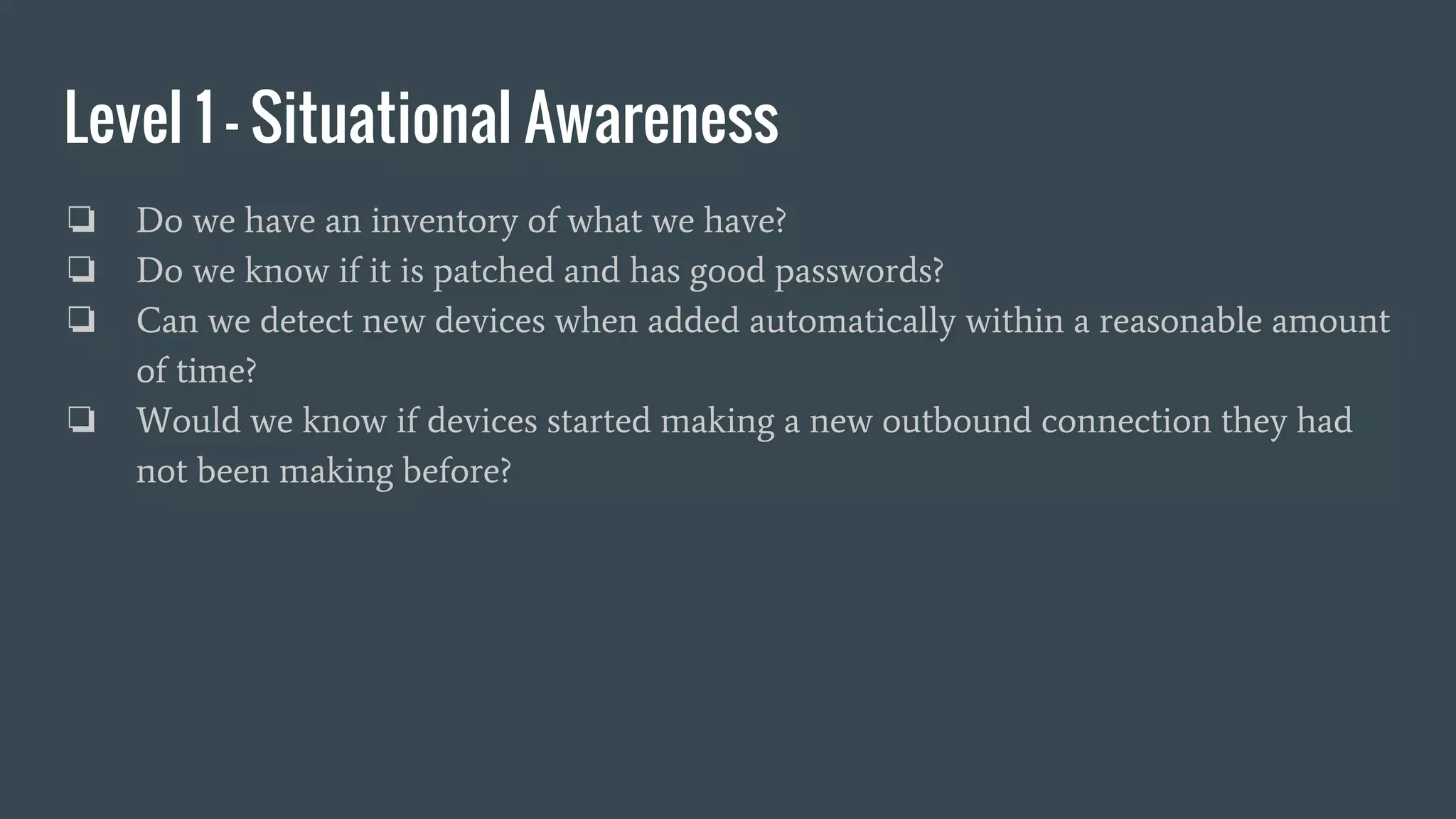 Level 1 - Situational Awareness

❏ Do we have an inventory of what we have?
❏ Do we know if it is patched and has good passwords?
❏ Can we detect new devices when added automatically within a reasonable amount of time?
❏ Would we know if devices started making a new outbound connection they had not been making before?